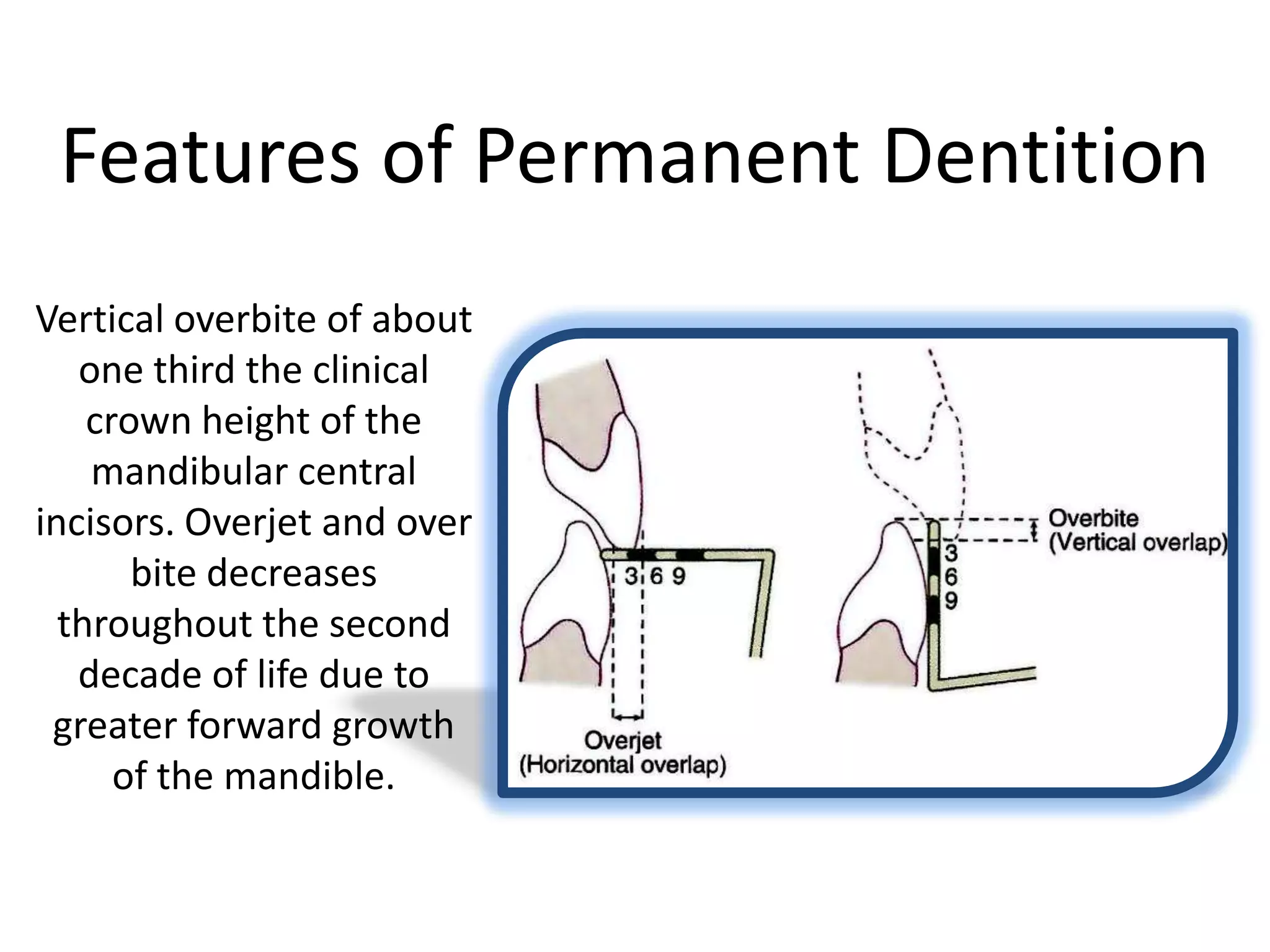 Features of Permanent Dentition

Vertical overbite of about one third the clinical crown height of the mandibular central incisors. Overjet and over bite decreases throughout the second decade of life due to greater forward growth of the mandible.

3 6 9

Overjet
(Horizontal overlap)

Overbite
(Vertical overlap)

3
6
9